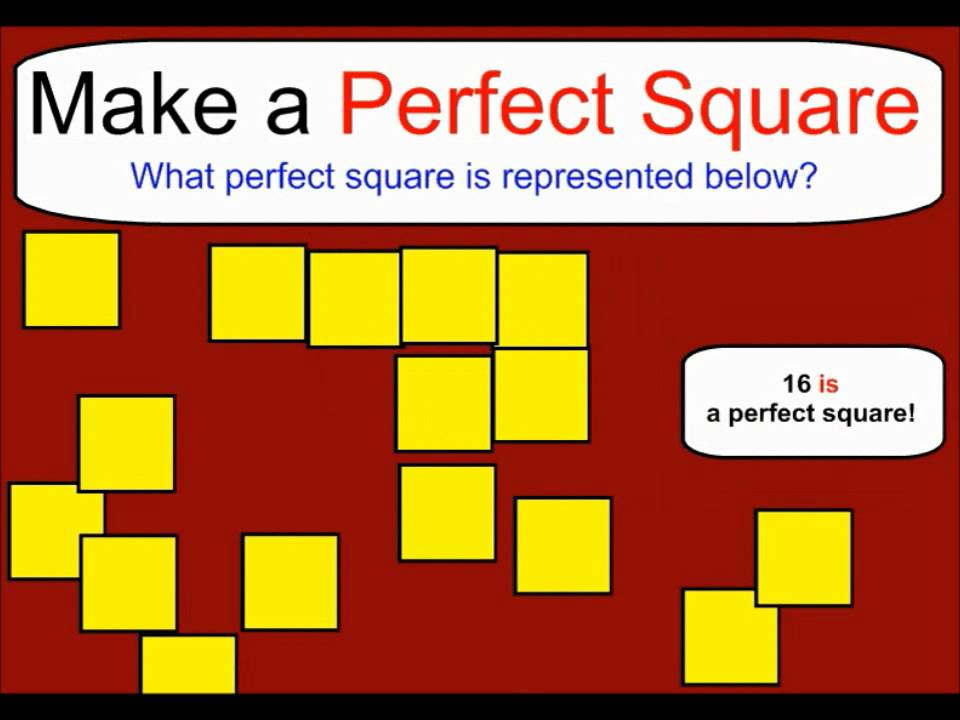 Make a Perfect Square
What perfect square is represented below?

16 is
a perfect square!